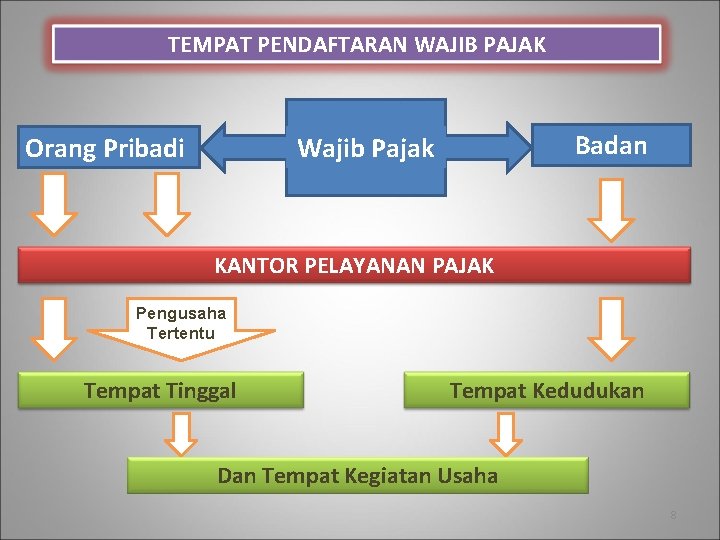 TEMPAT PENDAFTARAN WAJIB PAJAK

Orang Pribadi

Wajib Pajak

Badan

KANTOR PELAYANAN PAJAK

Pengusaha Tertentu

Tempat Tinggal

Tempat Kedudukan

Dan Tempat Kegiatan Usaha

8